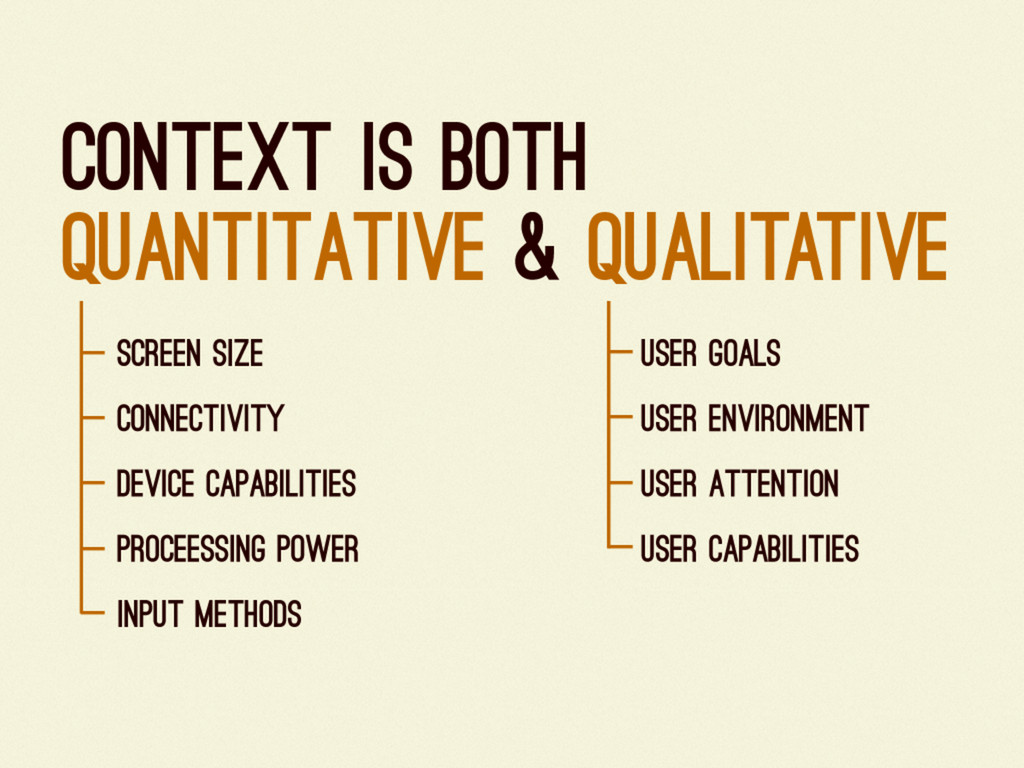 CONTEXT IS BOTH
QUANTITATIVE & QUALITATIVE

SCREEN SIZE
CONNECTIVITY
DEVICE CAPABILITIES
PROCEESSING POWER
INPUT METHODS

USER GOALS
USER ENVIRONMENT
USER ATTENTION
USER CAPABILITIES